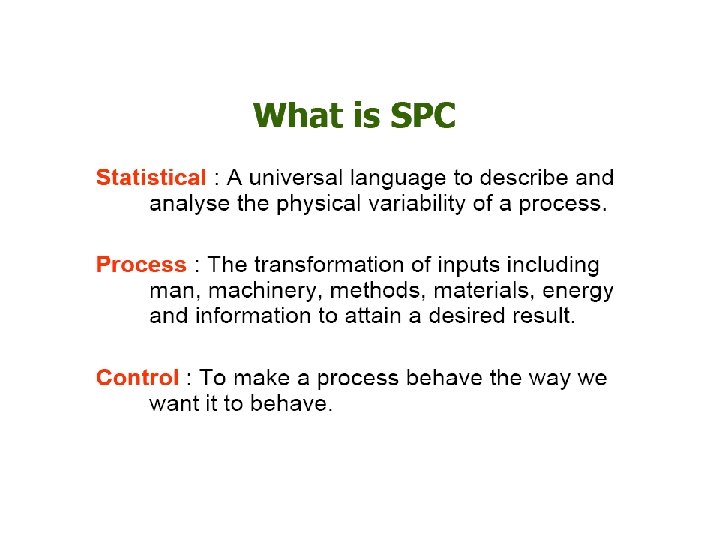 What is SPC

Statistical : A universal language to describe and analyse the physical variability of a process.

Process : The transformation of inputs including man, machinery, methods, materials, energy and information to attain a desired result.

Control : To make a process behave the way we want it to behave.